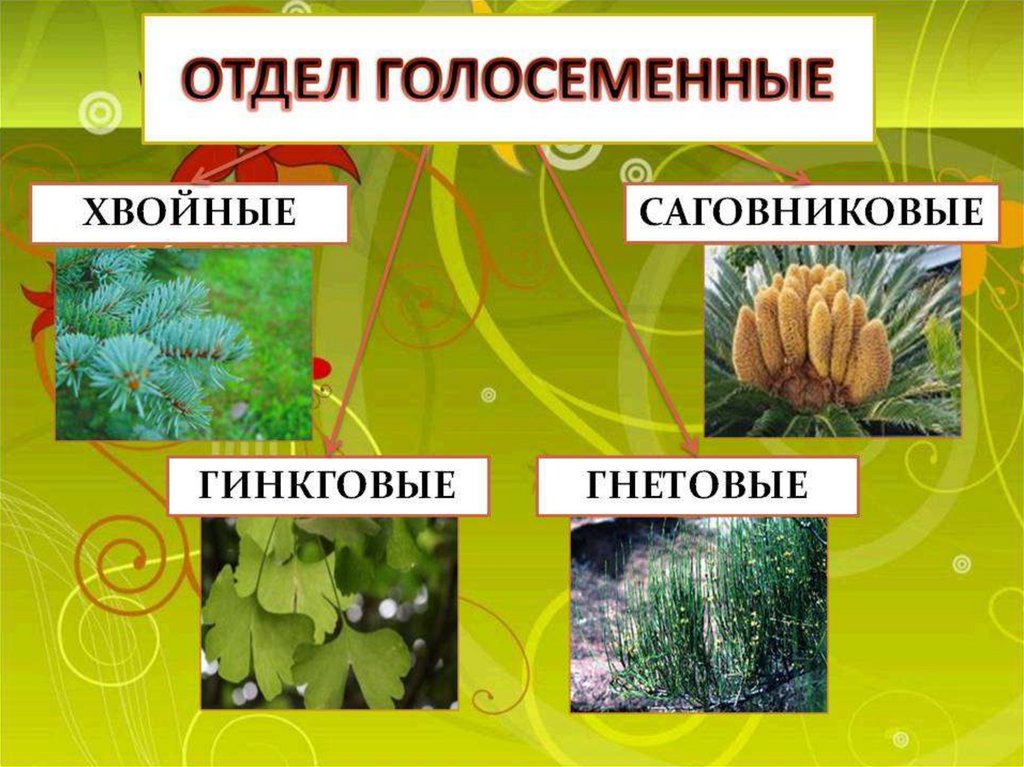 ОТДЕЛ ГОЛОСЕМЕННЫЕ

ХВОЙНЫЕ

САГОВНИКОВЫЕ

ГИНКГОВЫЕ

ГНЕТОВЫЕ